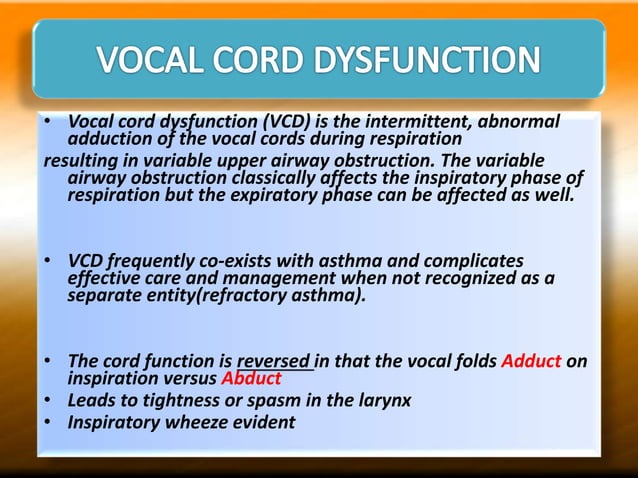 VOCAL CORD DYSFUNCTION

• Vocal cord dysfunction (VCD) is the intermittent, abnormal adduction of the vocal cords during respiration
resulting in variable upper airway obstruction. The variable airway obstruction classically affects the inspiratory phase of respiration but the expiratory phase can be affected as well.

• VCD frequently co-exists with asthma and complicates effective care and management when not recognized as a separate entity(refractory asthma).

• The cord function is reversed in that the vocal folds Adduct on inspiration versus Abduct
• Leads to tightness or spasm in the larynx
• Inspiratory wheeze evident